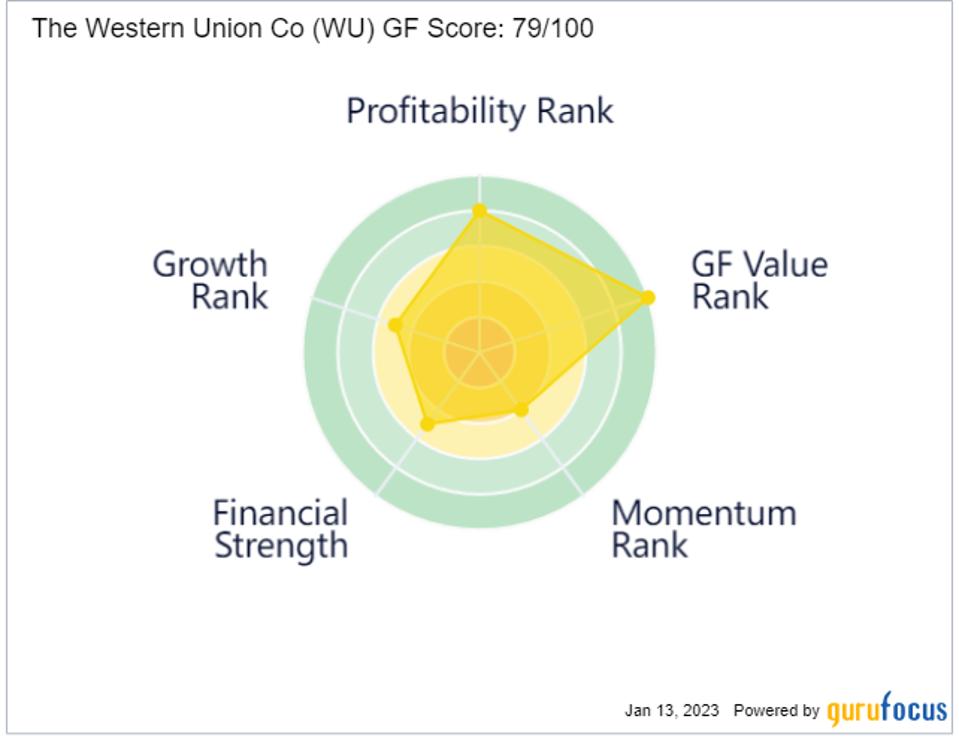 The Western Union Co (WU) GF Score: 79/100

Profitability Rank

Growth Rank

GF Value Rank

Financial Strength

Momentum Rank

Jan 13, 2023 Powered by gurufocus